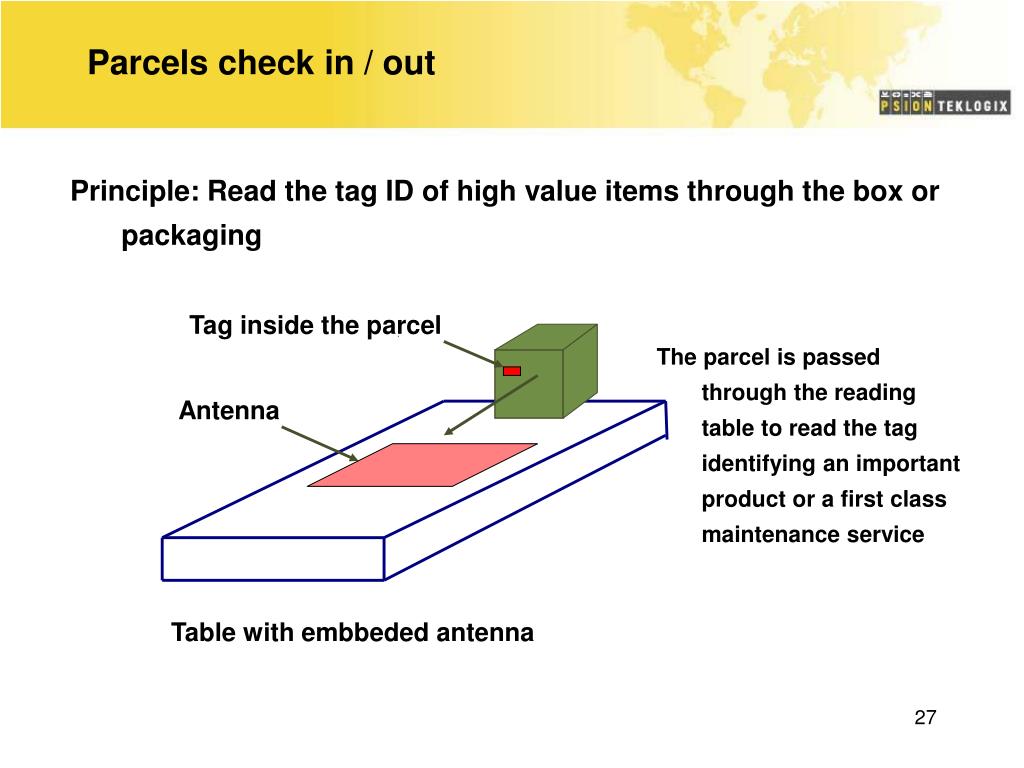 Parcels check in / out

PSION TEKLOGIX

Principle: Read the tag ID of high value items through the box or packaging

Tag inside the parcel

Antenna

The parcel is passed through the reading table to read the tag identifying an important product or a first class maintenance service

Table with embbeded antenna

27